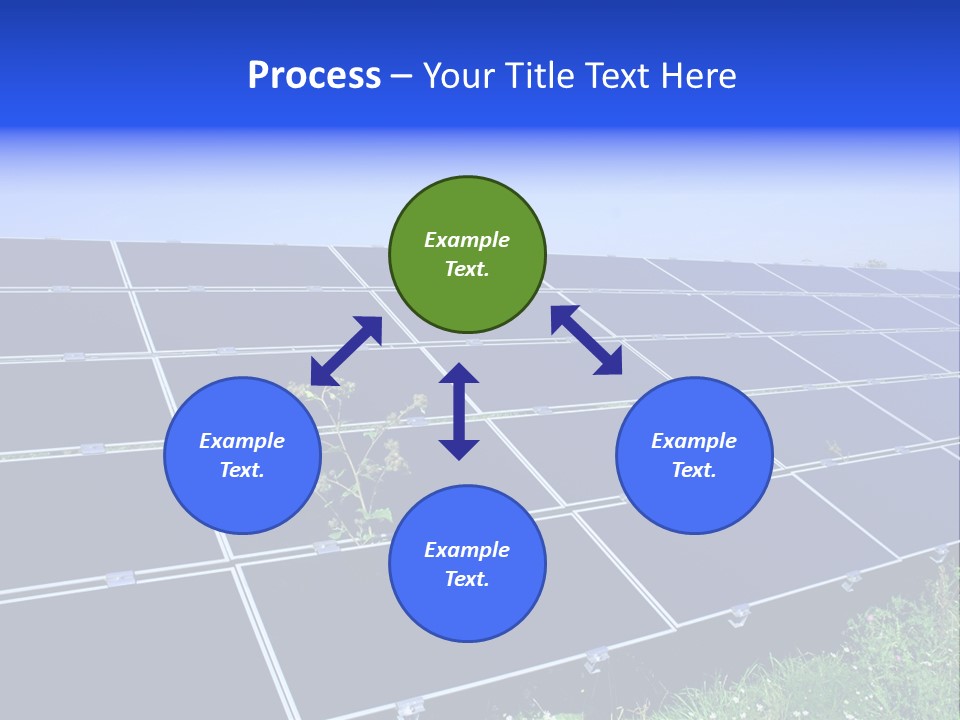 Process – Your Title Text Here

Example Text.

Example Text.

Example Text.

Example Text.